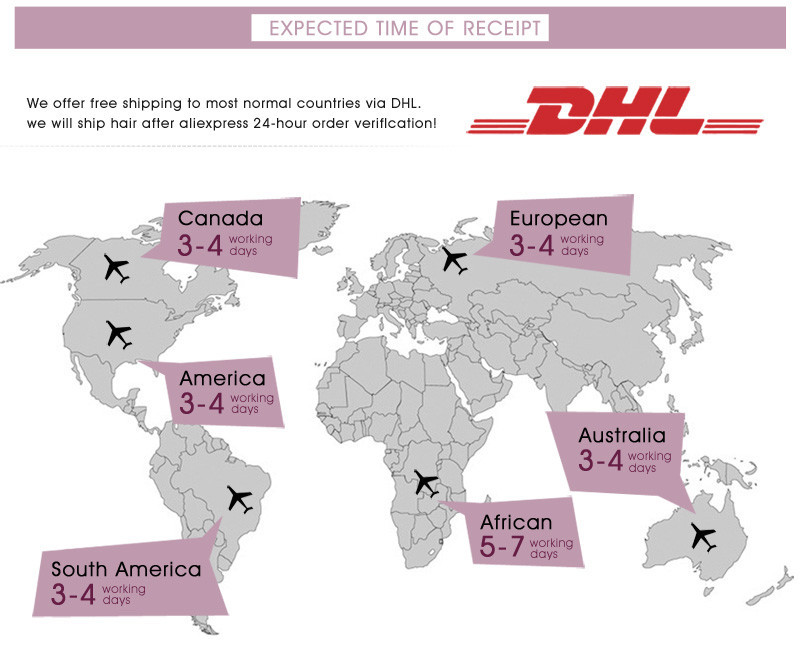 EXPECTED TIME OF RECEIPT

We offer free shipping to most normal countries via DHL.
we will ship hair after aliexpress 24-hour order verification!

DHL

Canada
3-4 working days

European
3-4 working days

America
3-4 working days

Australia
3-4 working days

African
5-7 working days

South America
3-4 working days